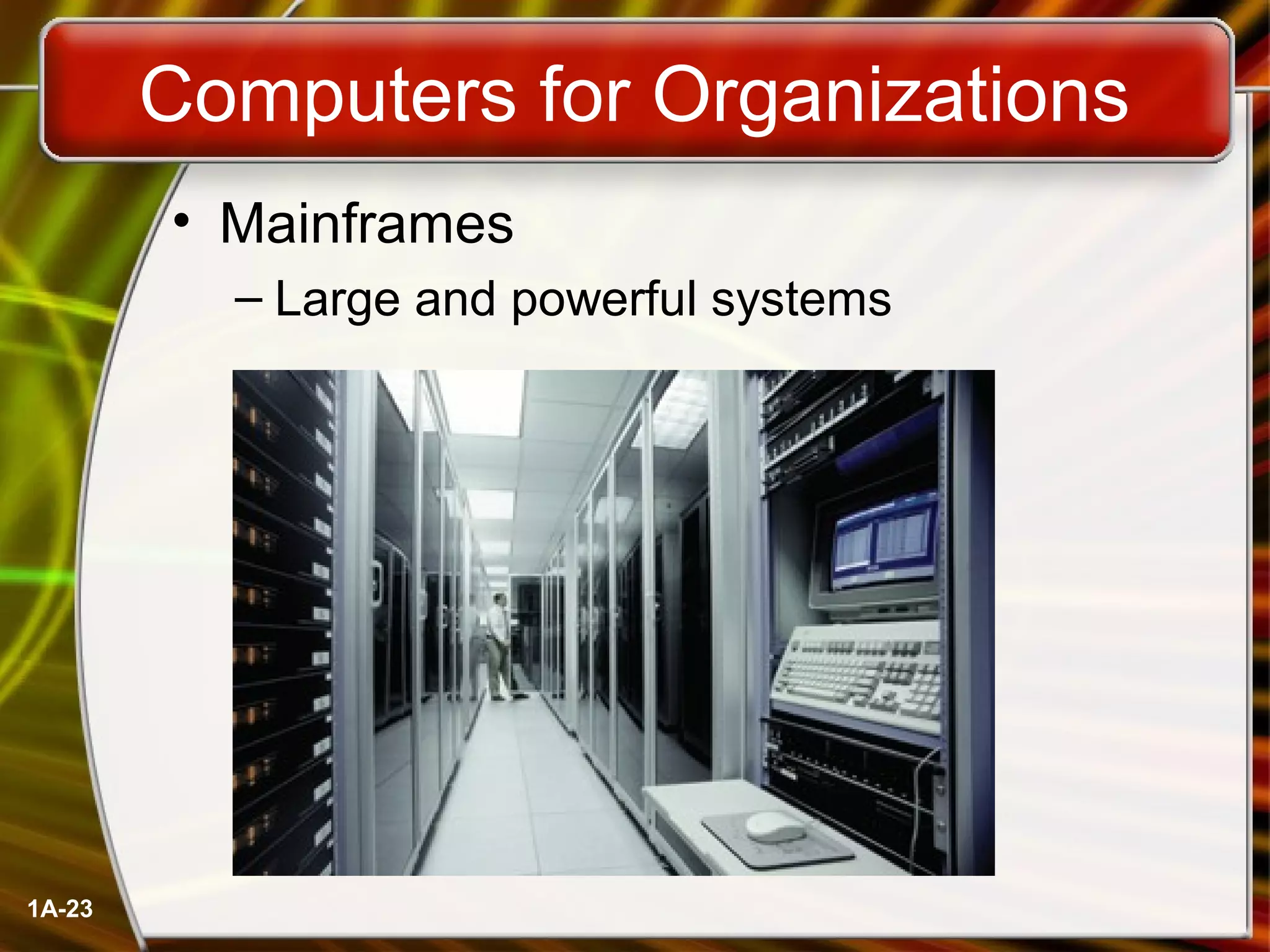 Computers for Organizations

• Mainframes
– Large and powerful systems

1A-23